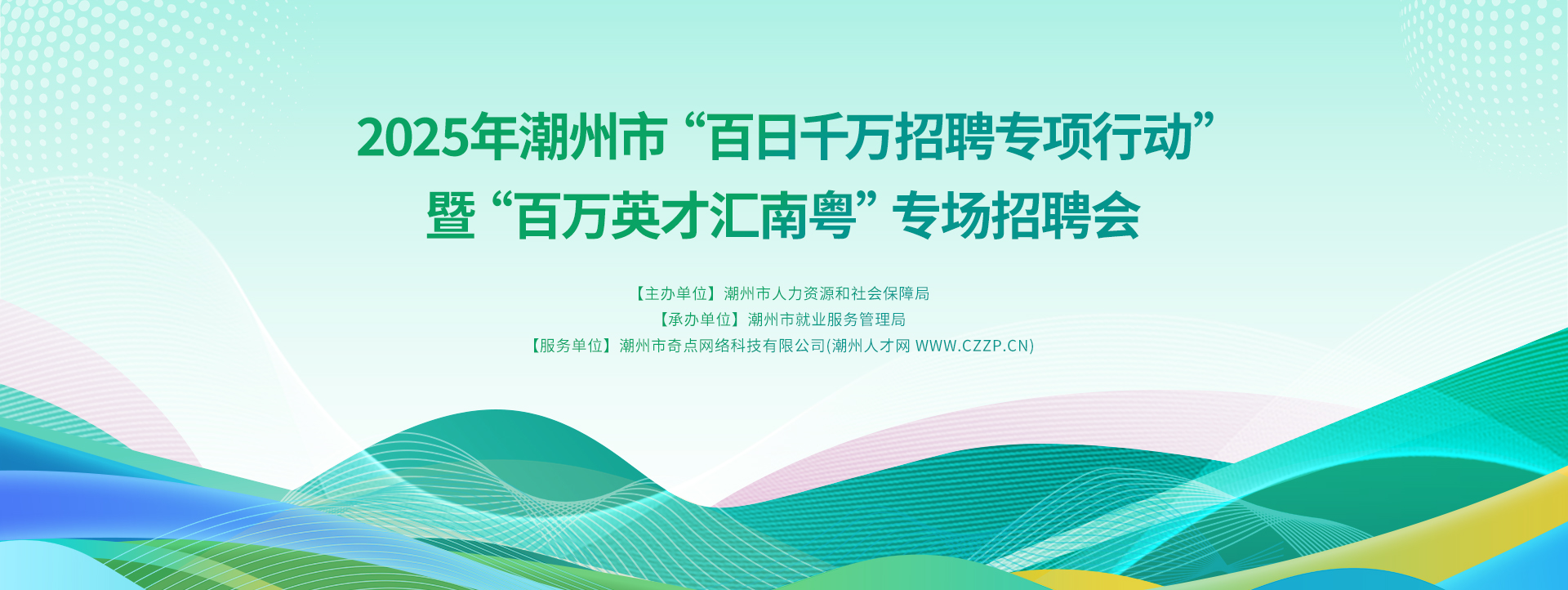 2025年潮州市“百日千万招聘专项行动”
暨“百万英才汇南粤”专场招聘会

【主办单位】潮州市人力资源和社会保障局
【承办单位】潮州市就业服务管理局
【服务单位】潮州市奇点网络科技有限公司(潮州人才网 WWW.CZZP.CN)